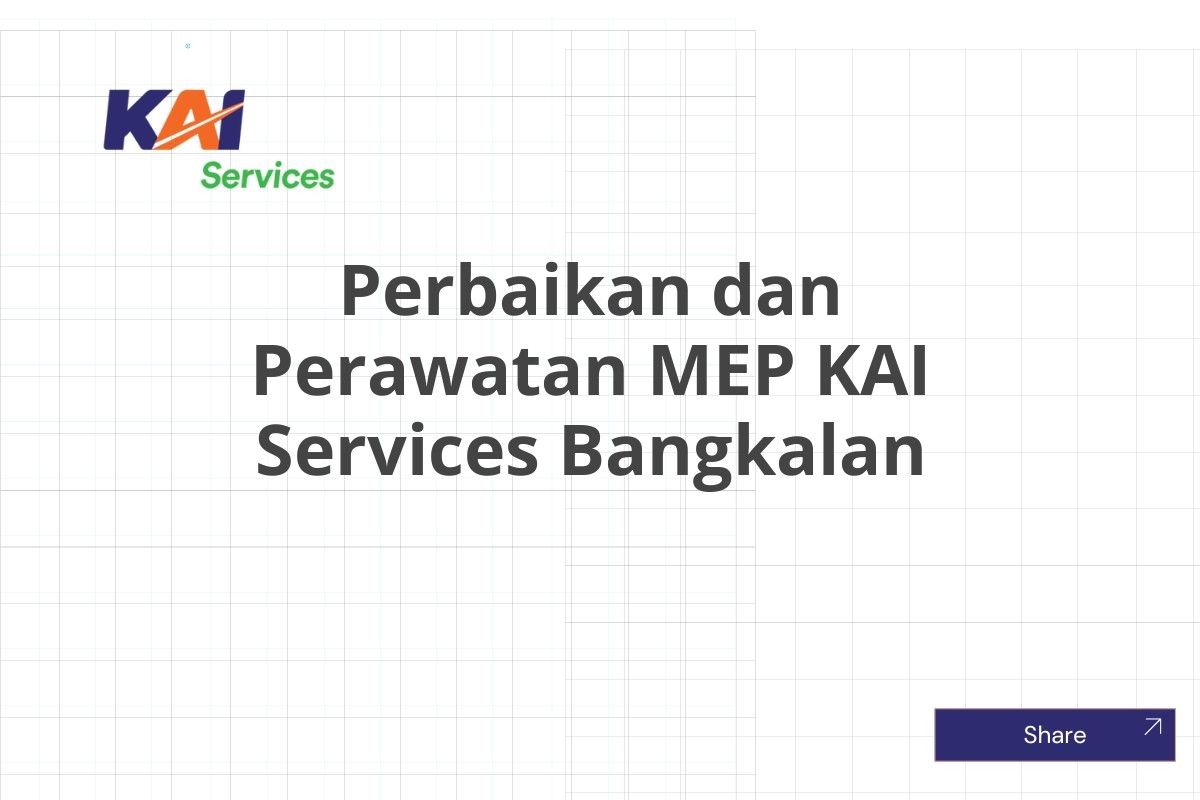 KAI
Services

Perbaikan dan Perawatan MEP KAI Services Bangkalan

Share